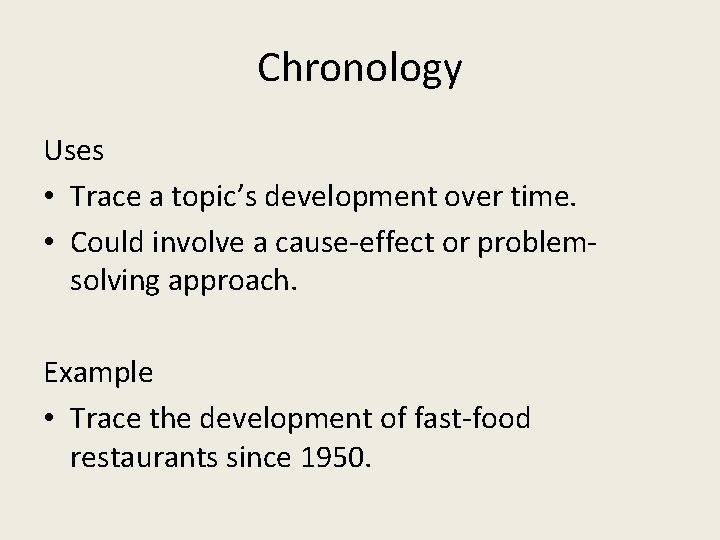 Chronology

Uses

• Trace a topic's development over time.
• Could involve a cause-effect or problem-solving approach.

Example

• Trace the development of fast-food restaurants since 1950.